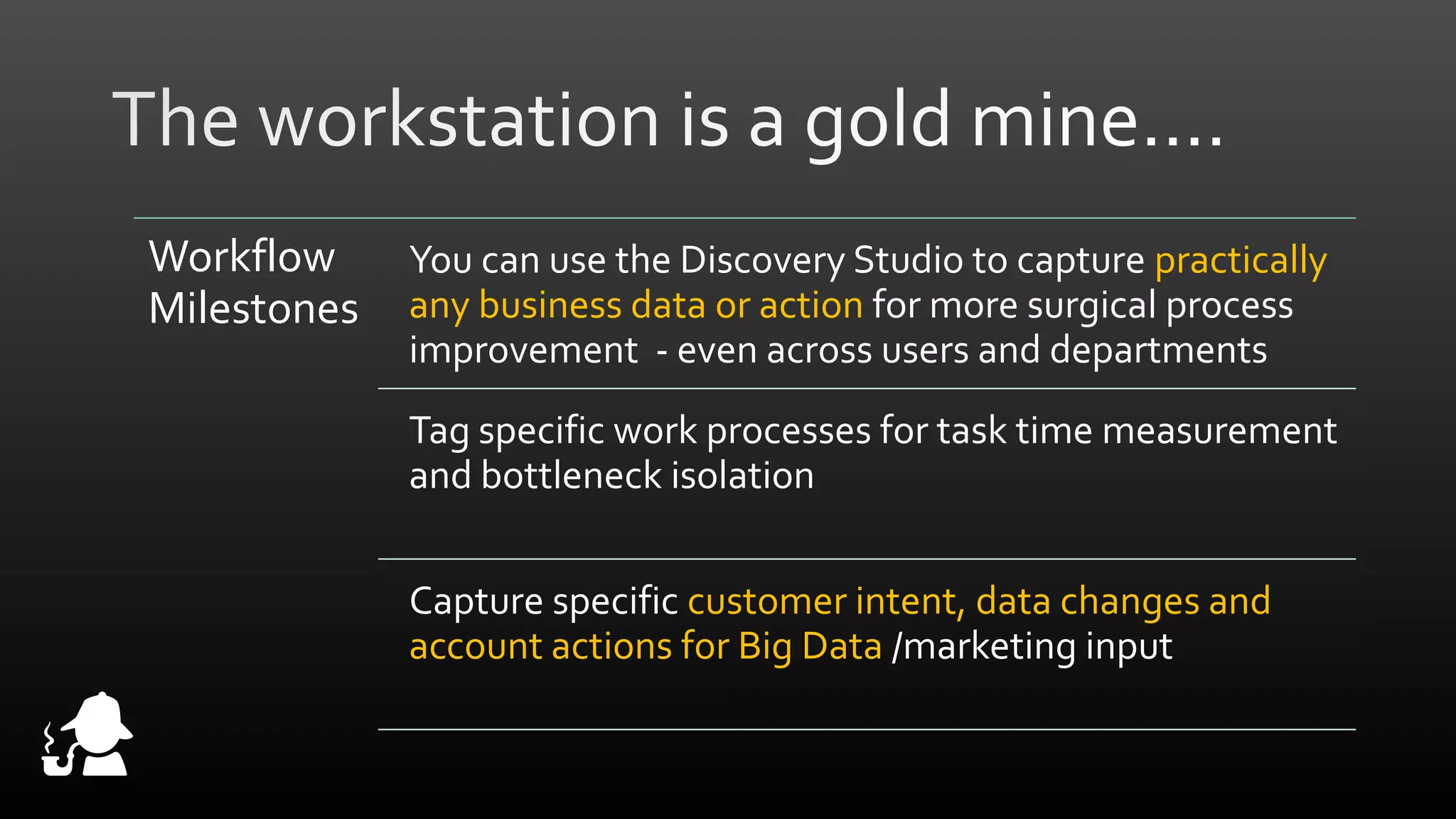 The workstation is a gold mine….

Workflow Milestones

You can use the Discovery Studio to capture practically any business data or action for more surgical process improvement - even across users and departments

Tag specific work processes for task time measurement and bottleneck isolation

Capture specific customer intent, data changes and account actions for Big Data /marketing input